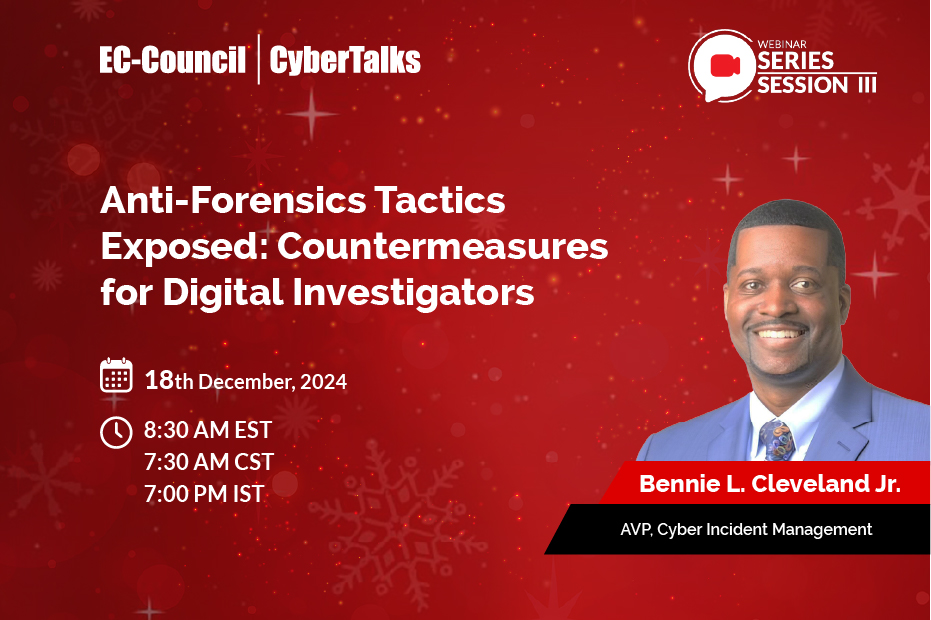 EC-Council | CyberTalks

WEBINAR SERIES SESSION III

Anti-Forensics Tactics Exposed: Countermeasures for Digital Investigators

18th December, 2024

8:30 AM EST
7:30 AM CST
7:00 PM IST

Bennie L. Cleveland Jr.

AVP, Cyber Incident Management